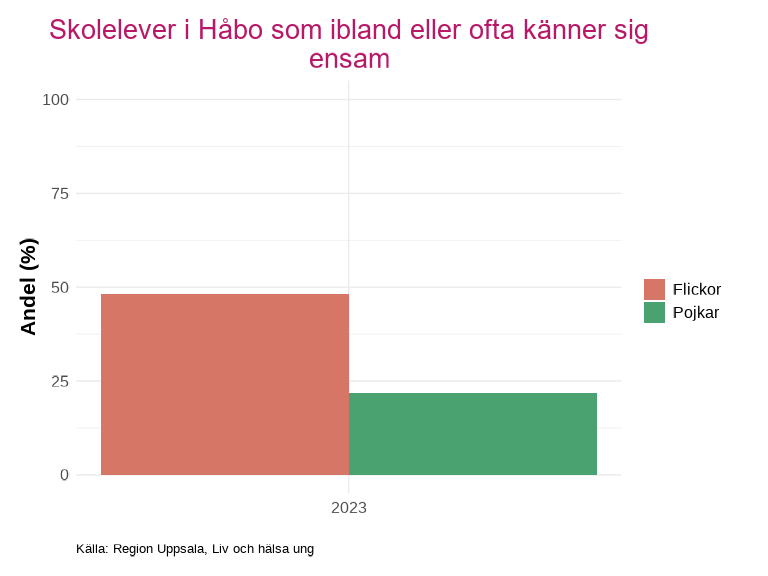 Skolelever i Håbo som ibland eller ofta känner sig ensam

Andel (%)

100
75
50
25
0

2023

Flickor
Pojkar

Källa: Region Uppsala, Liv och hälsa ung